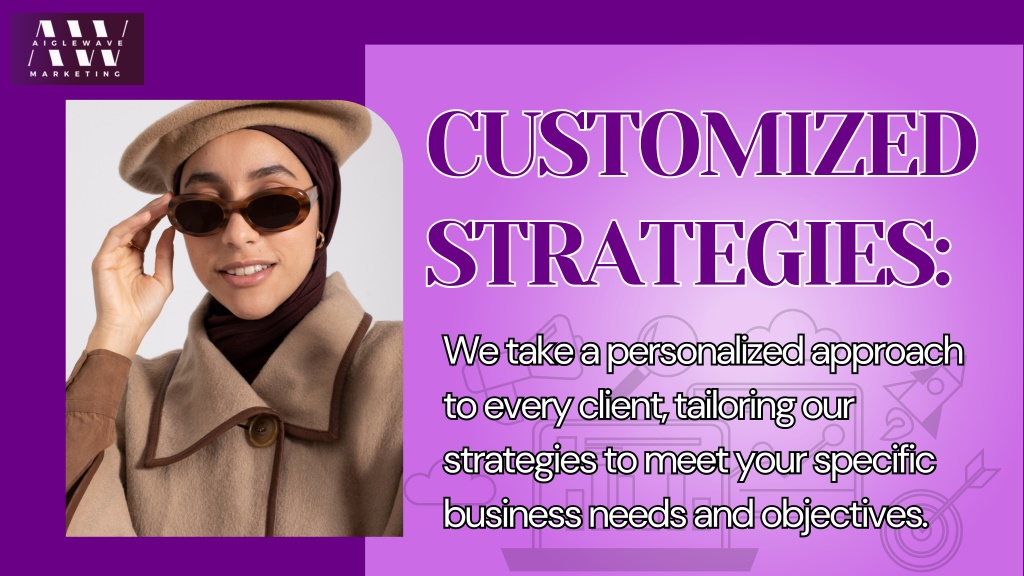 AW
AIGLEWAVE
MARKETING

CUSTOMIZED STRATEGIES:

We take a personalized approach to every client, tailoring our strategies to meet your specific business needs and objectives.